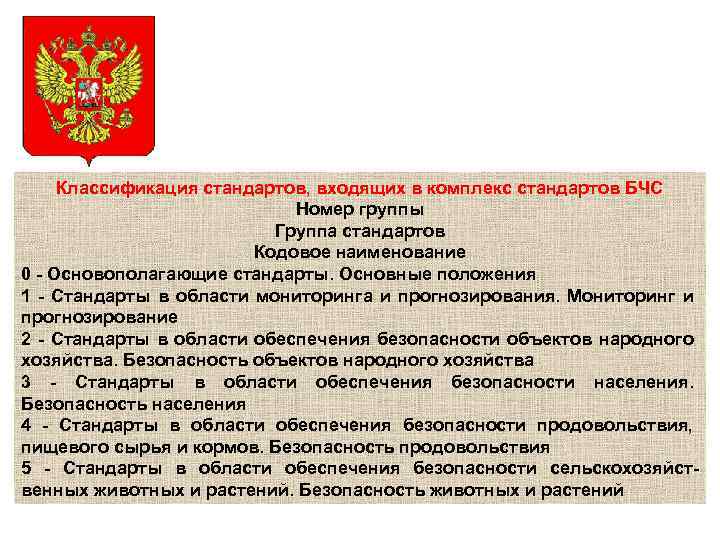 Классификация стандартов, входящих в комплекс стандартов БЧС
Номер группы
Группа стандартов
Кодовое наименование
0 - Основополагающие стандарты. Основные положения
1 - Стандарты в области мониторинга и прогнозирования. Мониторинг и прогнозирование
2 - Стандарты в области обеспечения безопасности объектов народного хозяйства. Безопасность объектов народного хозяйства
3 - Стандарты в области обеспечения безопасности населения. Безопасность населения
4 - Стандарты в области обеспечения безопасности продовольствия, пищевого сырья и кормов. Безопасность продовольствия
5 - Стандарты в области обеспечения безопасности сельскохозяйственных животных и растений. Безопасность животных и растений